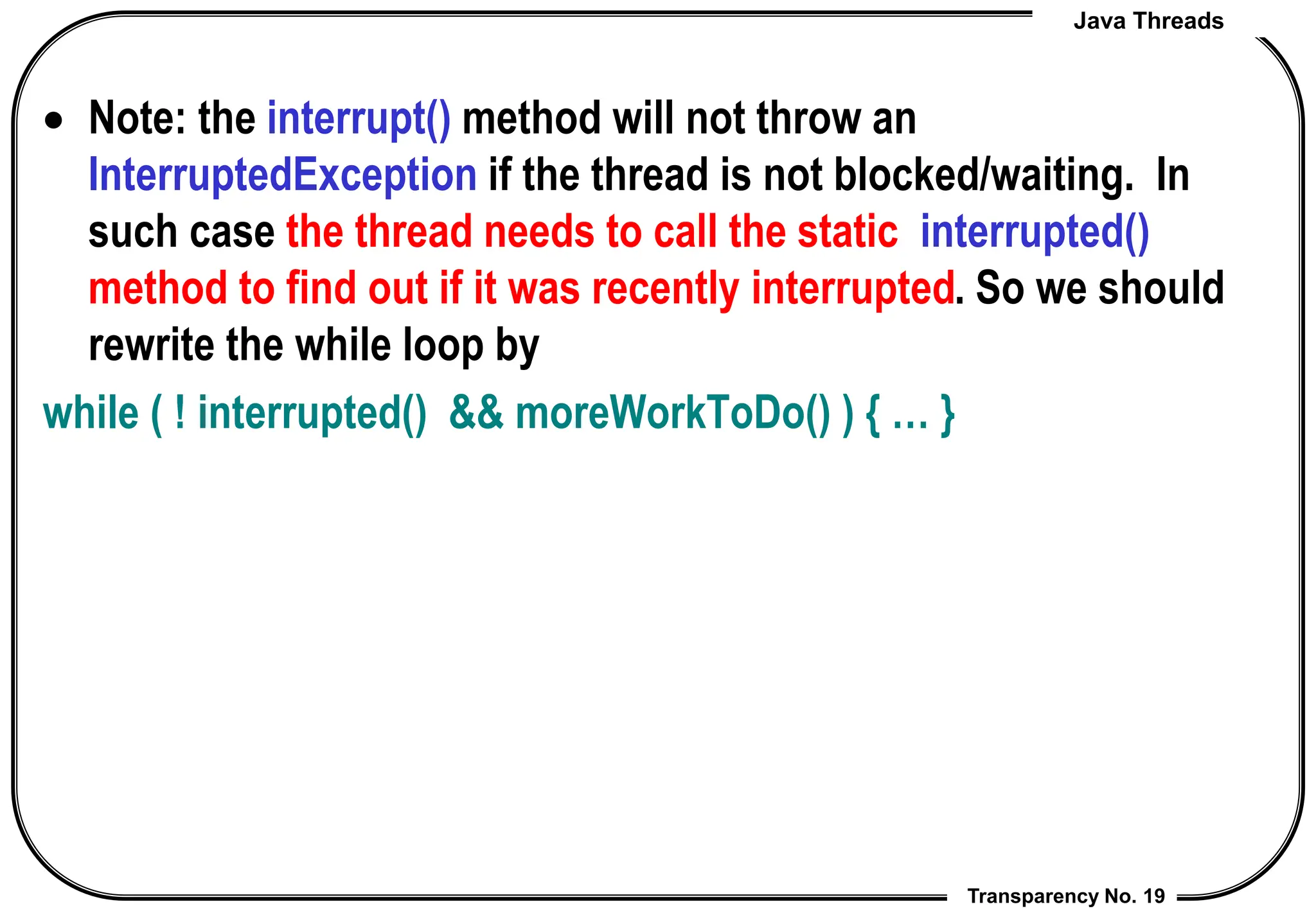 Java Threads

• Note: the interrupt() method will not throw an InterruptedException if the thread is not blocked/waiting. In such case the thread needs to call the static interrupted() method to find out if it was recently interrupted. So we should rewrite the while loop by

while ( ! interrupted() && moreWorkToDo() ) { … }

Transparency No. 19